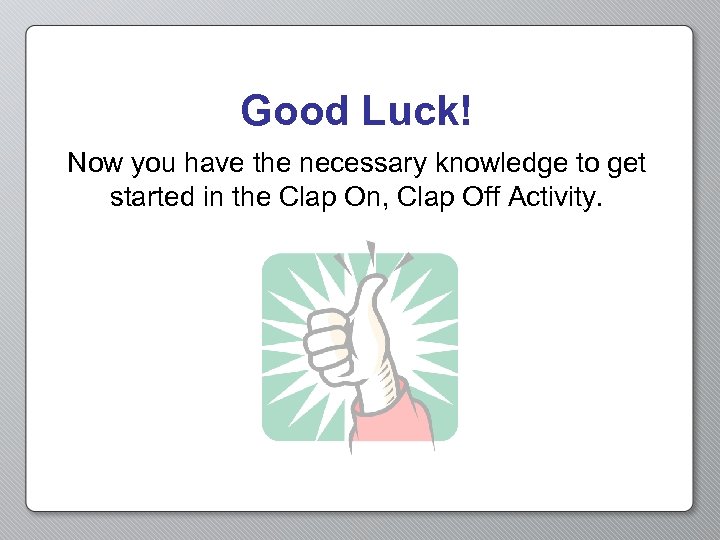 Good Luck!

Now you have the necessary knowledge to get started in the Clap On, Clap Off Activity.